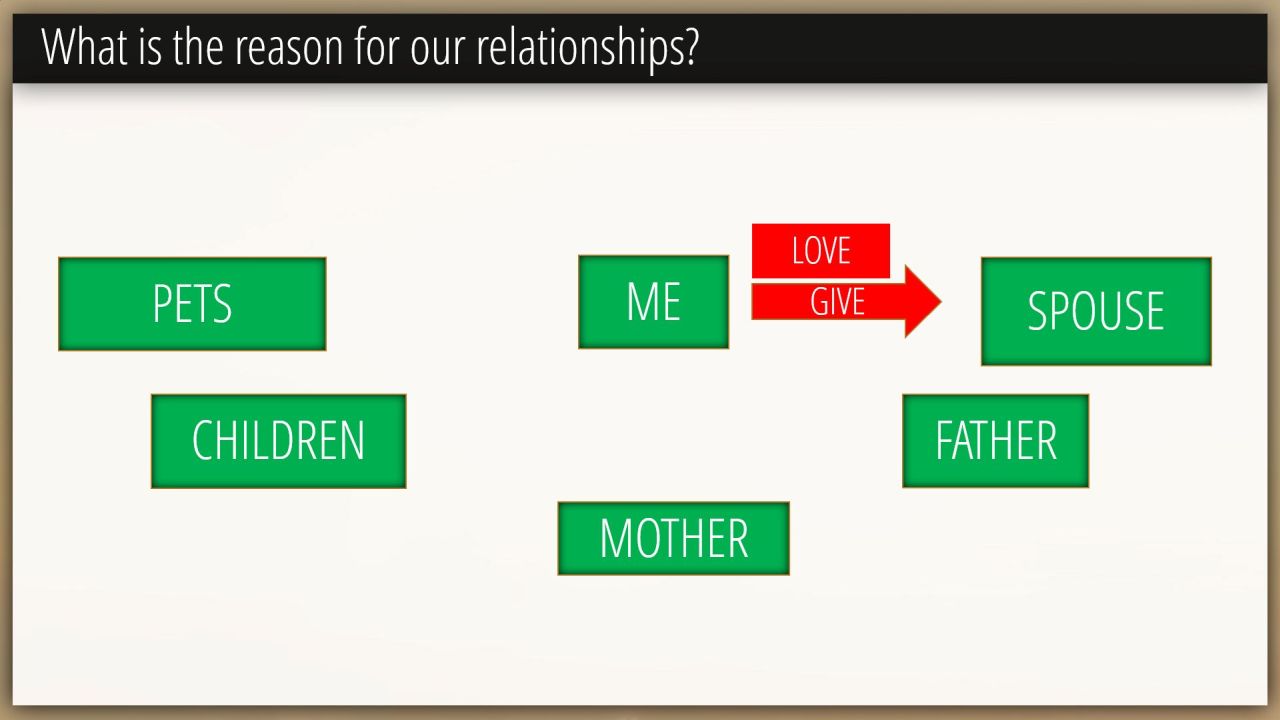 What is the reason for our relationships?

PETS

ME

LOVE

GIVE

SPOUSE

CHILDREN

FATHER

MOTHER